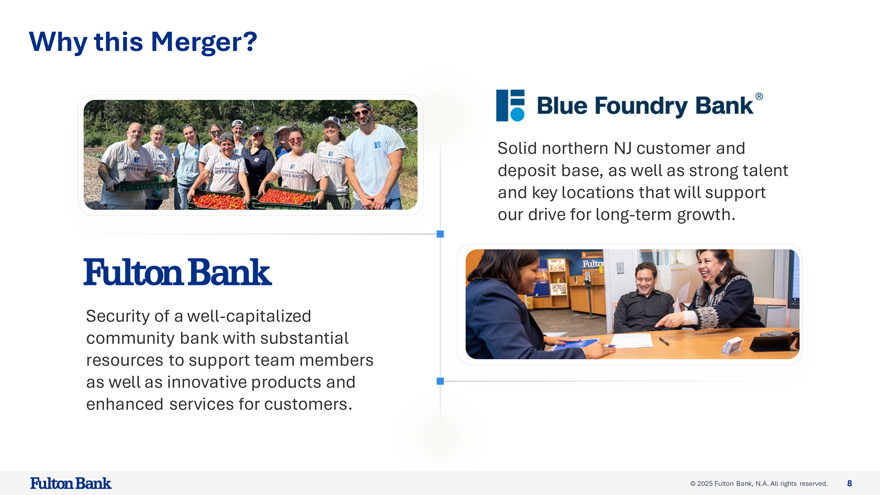 Why this Merger?

Blue Foundry Bank®

Solid northern NJ customer and deposit base, as well as strong talent and key locations that will support our drive for long-term growth.

Fulton Bank

Security of a well-capitalized community bank with substantial resources to support team members as well as innovative products and enhanced services for customers.

Fulton Bank

© 2025 Fulton Bank, N.A. All rights reserved. 8